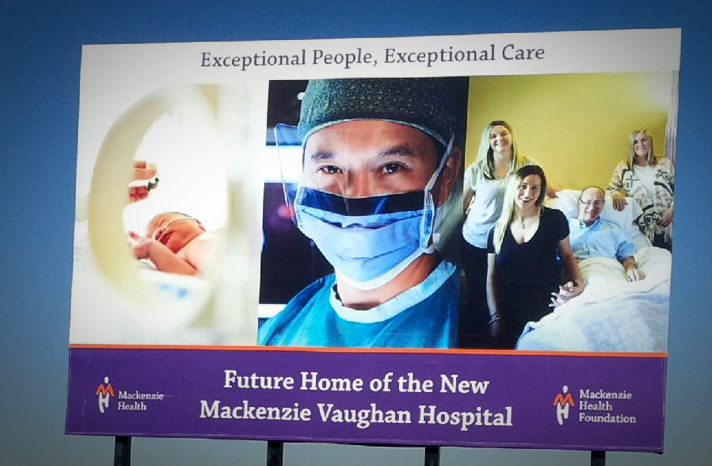 Exceptional People, Exceptional Care

Mackenzie Health

Future Home of the New Mackenzie Vaughan Hospital

Mackenzie Health Foundation